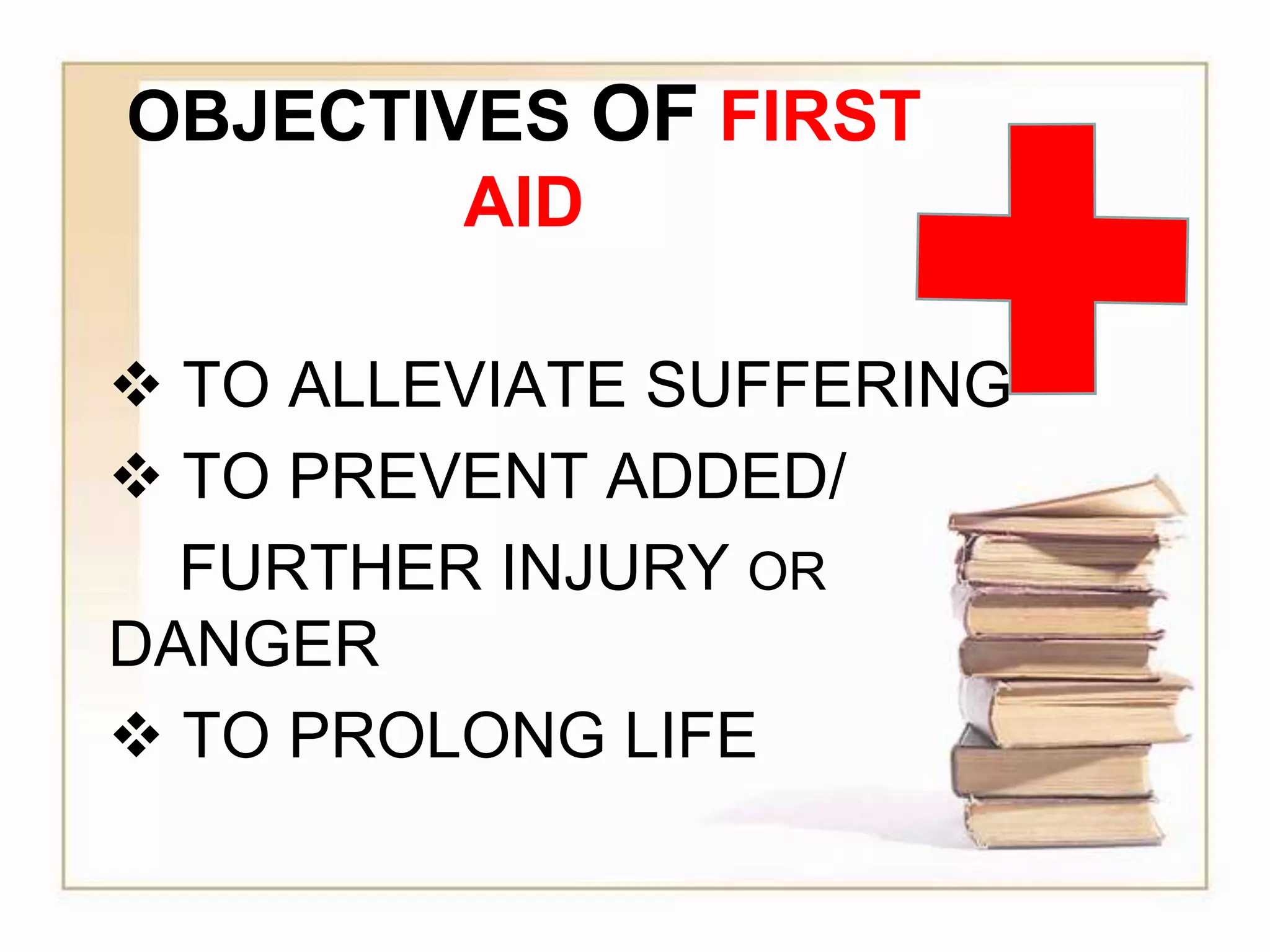 OBJECTIVES OF FIRST AID

❖ TO ALLEVIATE SUFFERING
❖ TO PREVENT ADDED/ FURTHER INJURY OR DANGER
❖ TO PROLONG LIFE